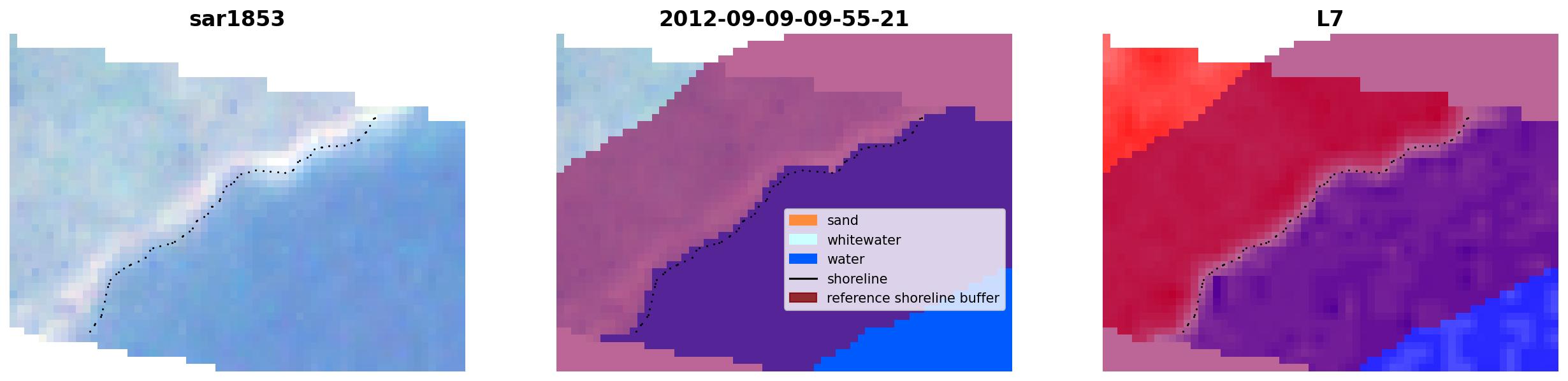 sar1853

2012-09-09-09-55-21

sand
whitewater
water
shoreline
reference shoreline buffer

L7